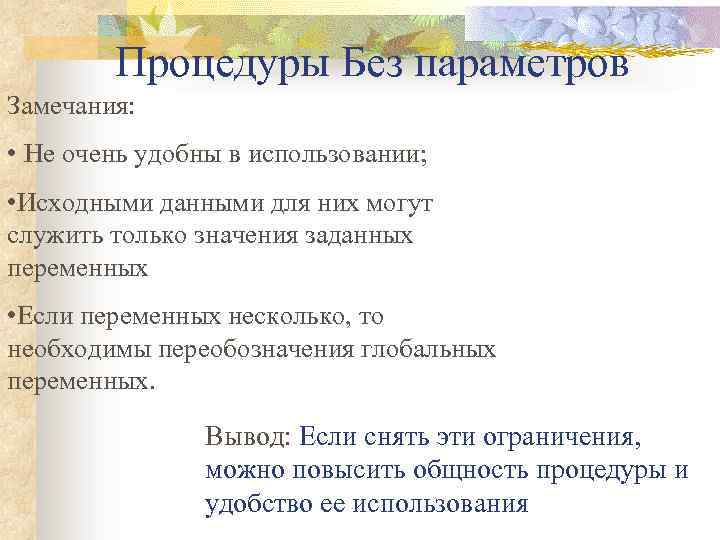 Процедуры Без параметров

Замечания:

• Не очень удобны в использовании;

•Исходными данными для них могут служить только значения заданных переменных

•Если переменных несколько, то необходимы переобозначения глобальных переменных.

Вывод: Если снять эти ограничения, можно повысить общность процедуры и удобство ее использования